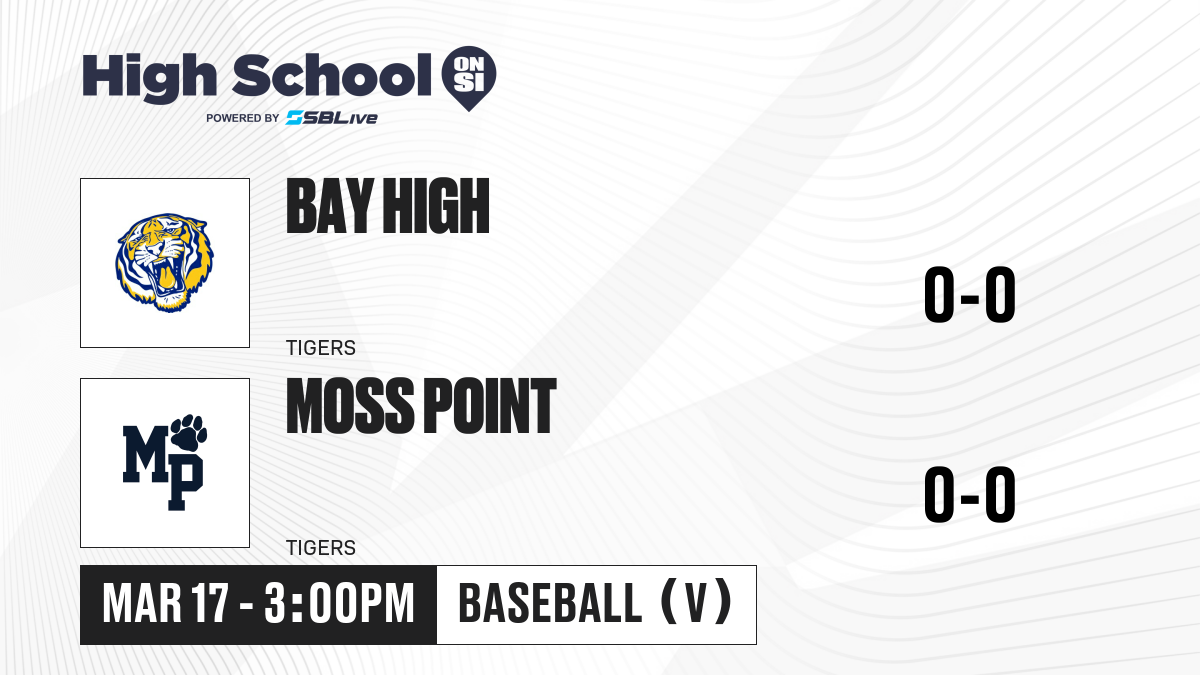 High School ON SI
POWERED BY SBLive

BAY HIGH
TIGERS
0-0

MP

MOSS POINT
TIGERS
0-0

MAR 17 - 3:00PM
BASEBALL (V)